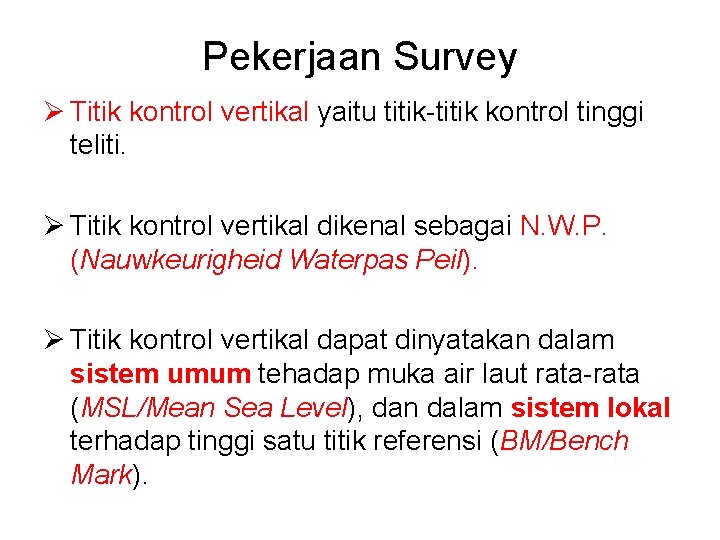 Pekerjaan Survey

➢ Titik kontrol vertikal yaitu titik-titik kontrol tinggi teliti.

➢ Titik kontrol vertikal dikenal sebagai N.W.P. (Nauwkeurigheid Waterpas Peil).

➢ Titik kontrol vertikal dapat dinyatakan dalam sistem umum tehadap muka air laut rata-rata (MSL/Mean Sea Level), dan dalam sistem lokal terhadap tinggi satu titik referensi (BM/Bench Mark).